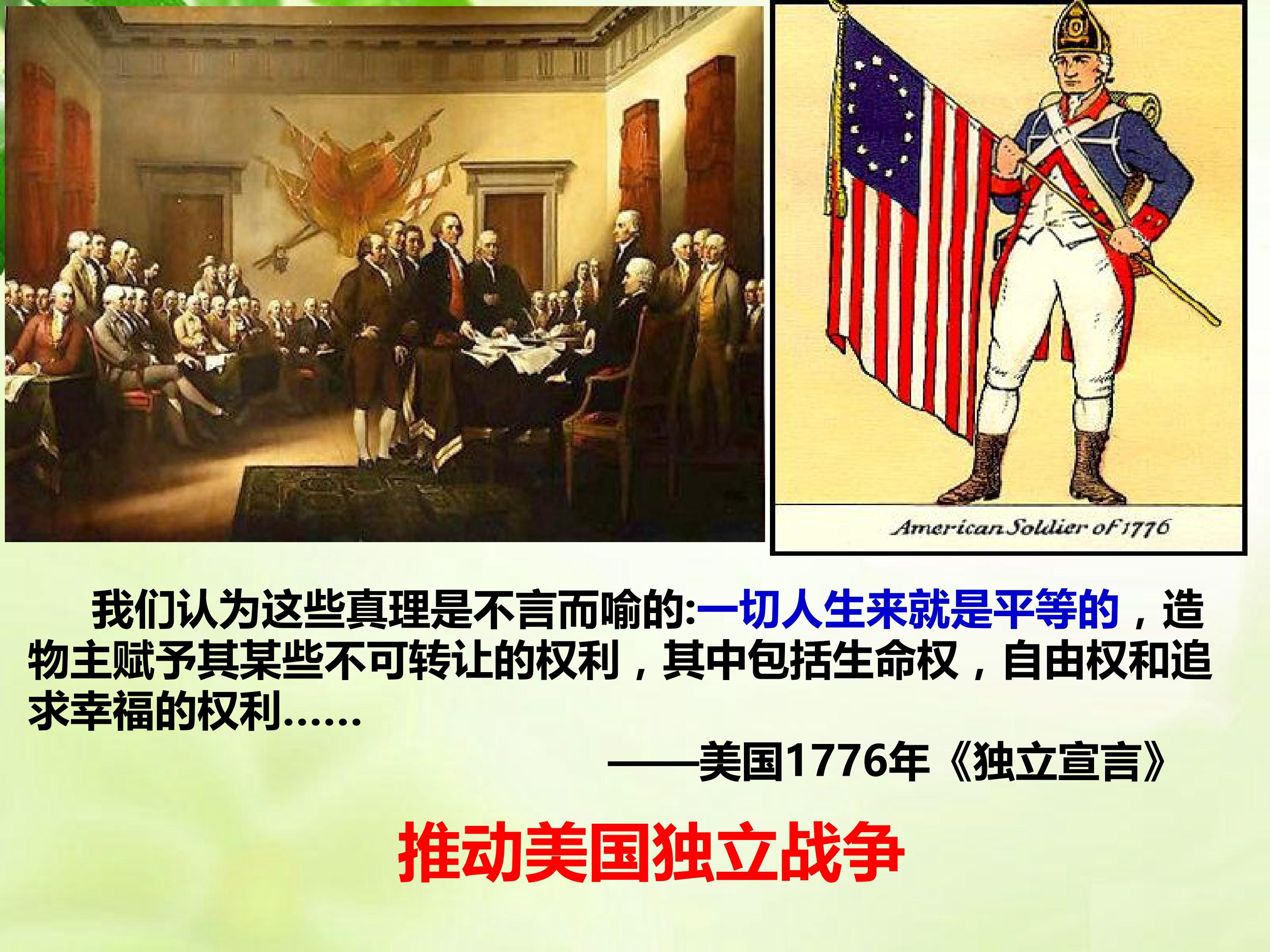 American Soldier of 1776

我们认为这些真理是不言而喻的:一切人生来就是平等的，造物主赋予其某些不可转让的权利，其中包括生命权，自由权和追求幸福的权利……

——美国1776年《独立宣言》

推动美国独立战争